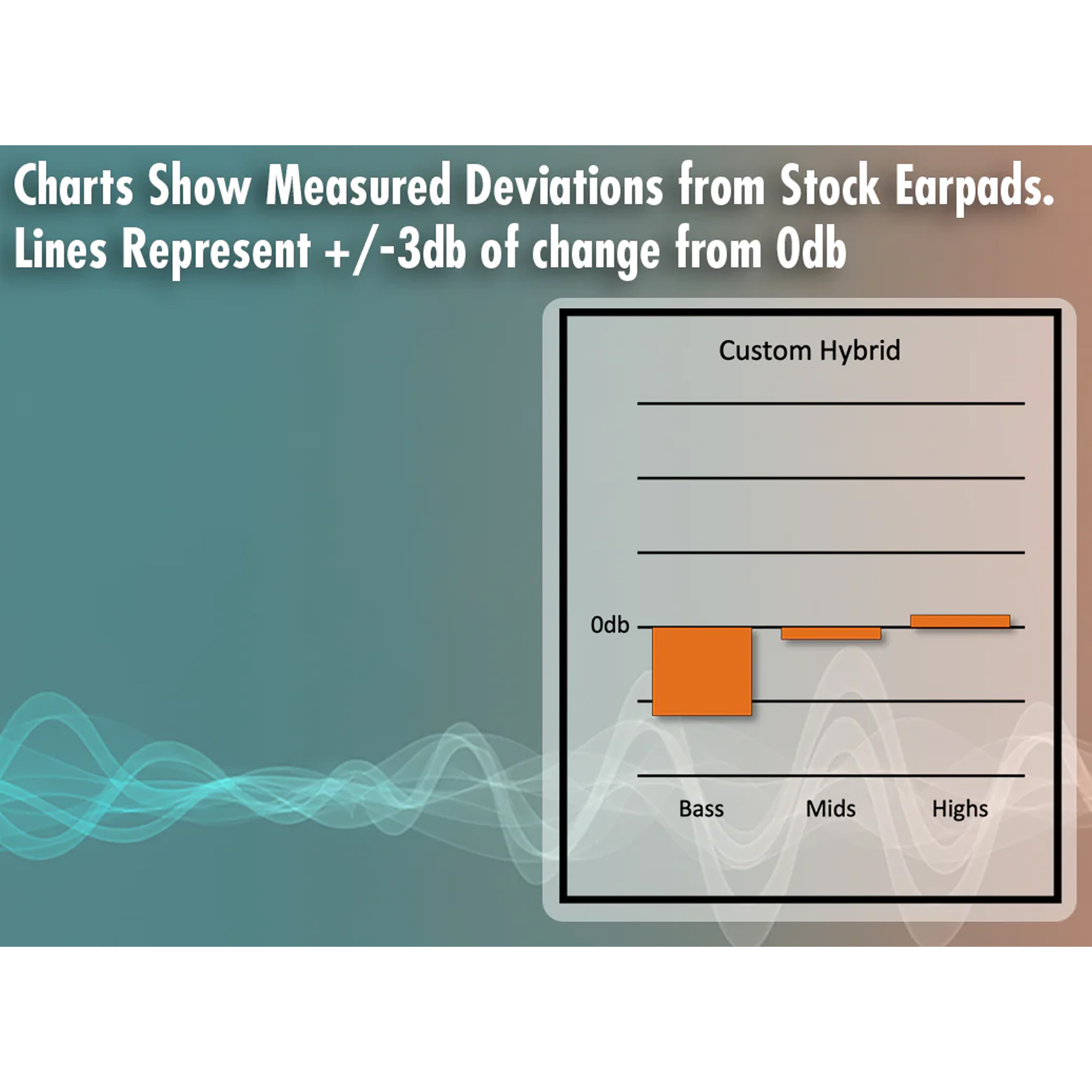 Charts Show Measured Deviations from Stock Earpads.
Lines Represent +/-3db of change from 0db

Custom Hybrid

0db

Bass Mids Highs